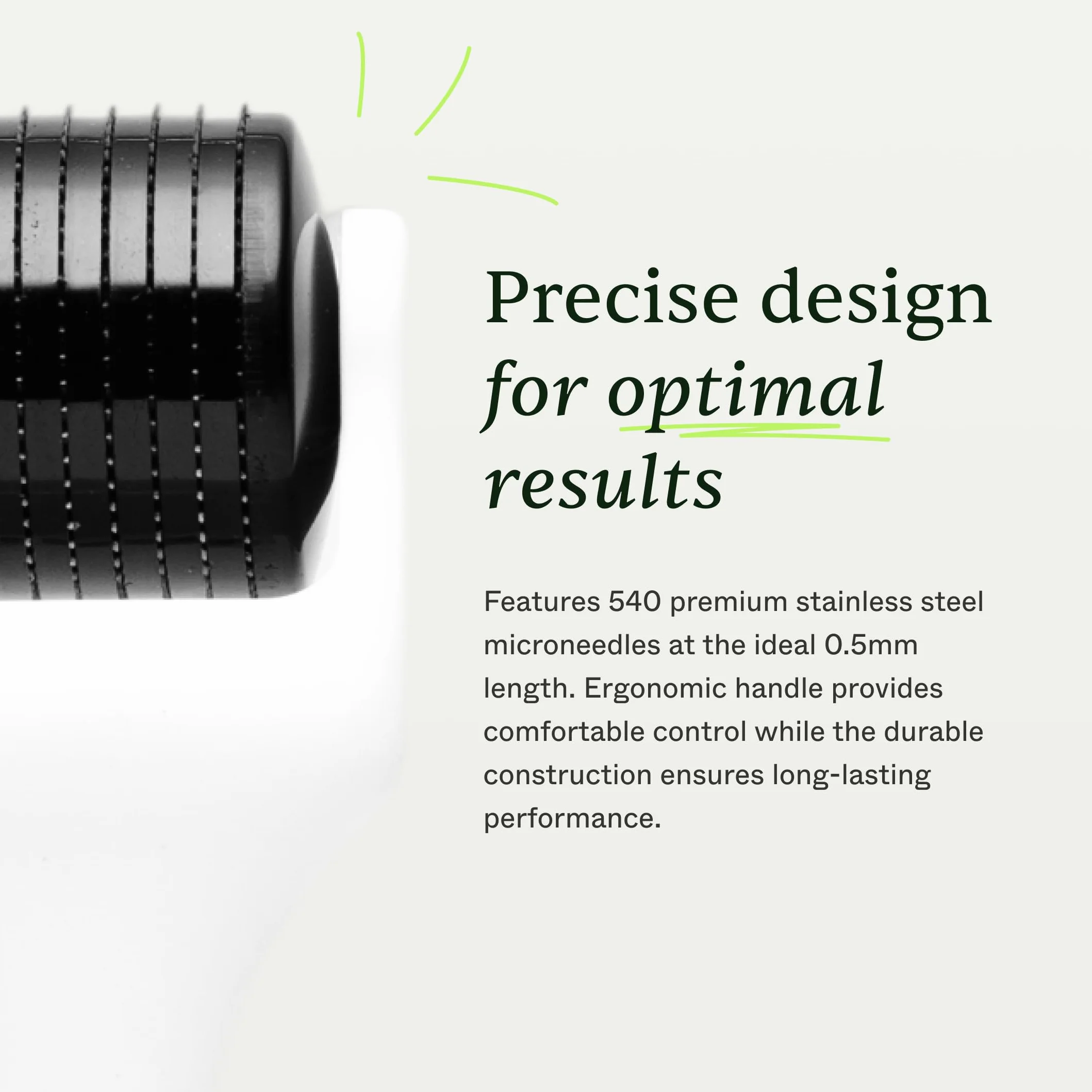 Precise design for optimal results

Features 540 premium stainless steel microneedles at the ideal 0.5mm length. Ergonomic handle provides comfortable control while the durable construction ensures long-lasting performance.